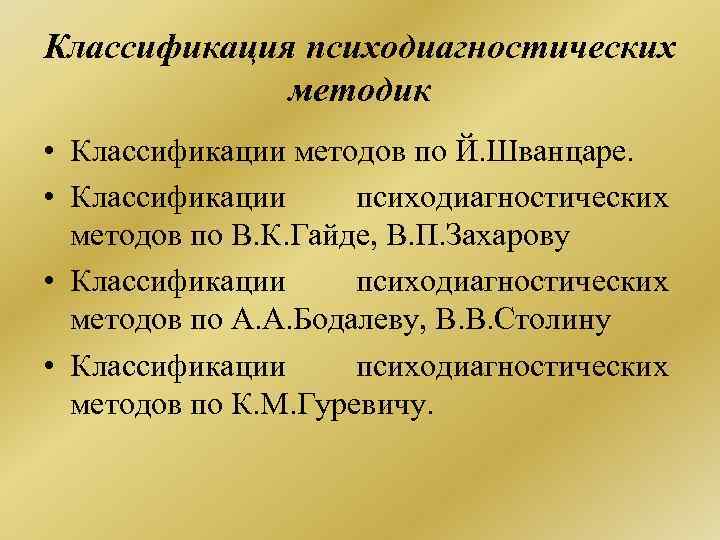 Классификация психодиагностических методик

• Классификации методов по Й.Шванцаре.
• Классификации психодиагностических методов по В.К.Гайде, В.П.Захарову
• Классификации психодиагностических методов по А.А.Бодалеву, В.В.Столину
• Классификации психодиагностических методов по К.М.Гуревичу.